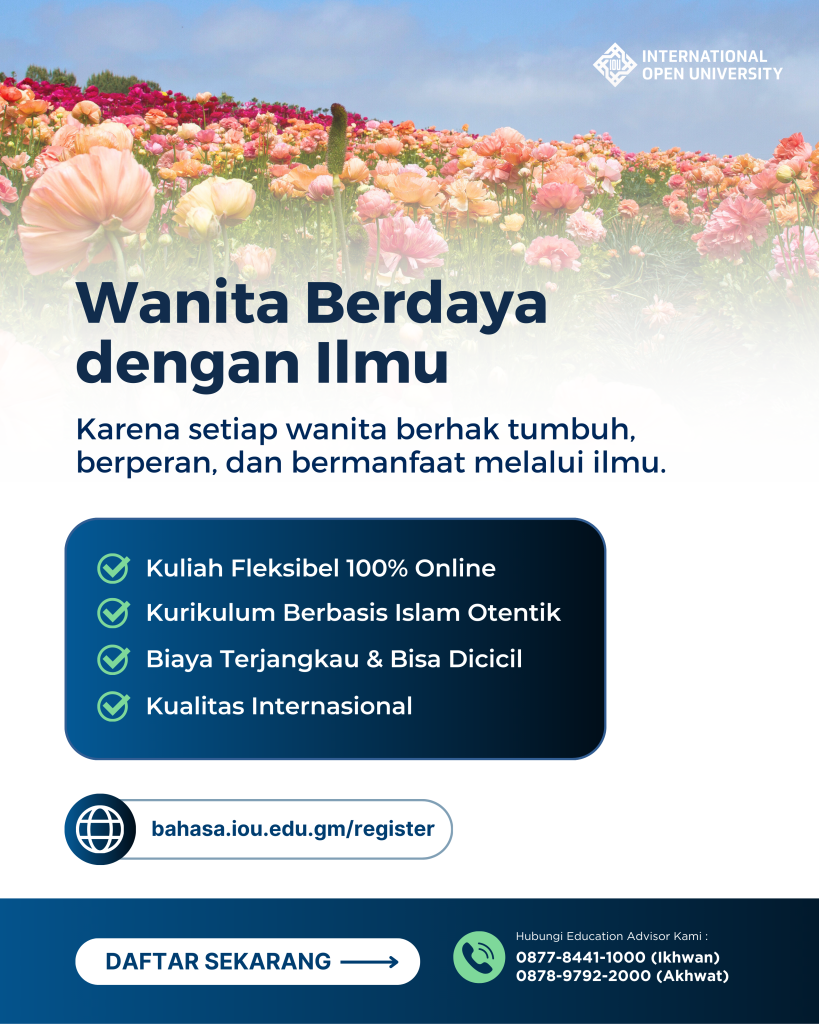 INTERNATIONAL OPEN UNIVERSITY

Wanita Berdaya dengan Ilmu

Karena setiap wanita berhak tumbuh, berperan, dan bermanfaat melalui ilmu.

Kuliah Fleksibel 100% Online
Kurikulum Berbasis Islam Otentik
Biaya Terjangkau & Bisa Dicicil
Kualitas Internasional

bahasa.iou.edu.gm/register

DAFTAR SEKARANG

Hubungi Education Advisor Kami :
0877-8441-1000 (Ikhwan)
0878-9792-2000 (Akhwat)